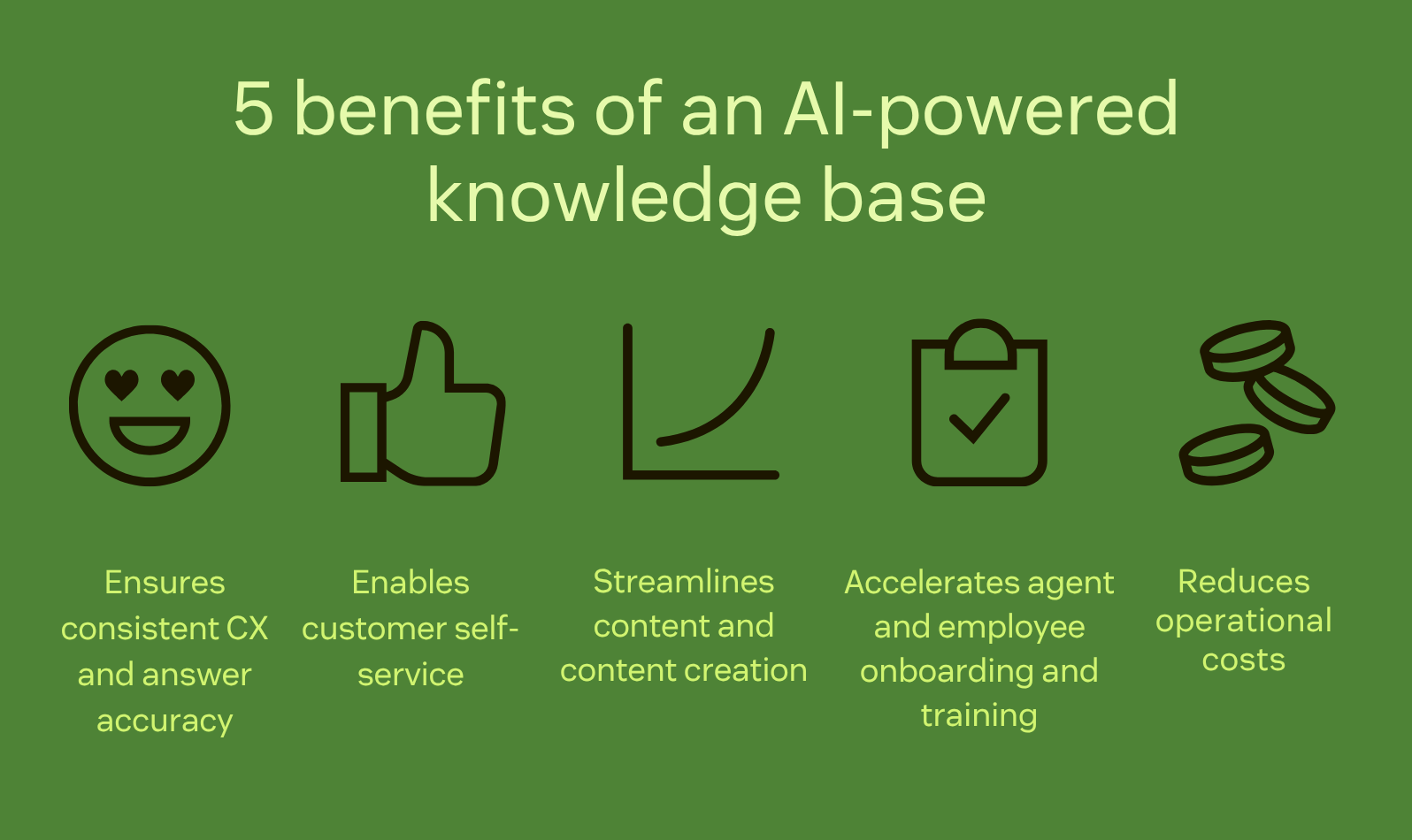 5 benefits of an AI-powered knowledge base

Ensures consistent CX and answer accuracy

Enables customer self-service

Streamlines content and content creation

Accelerates agent and employee onboarding and training

Reduces operational costs